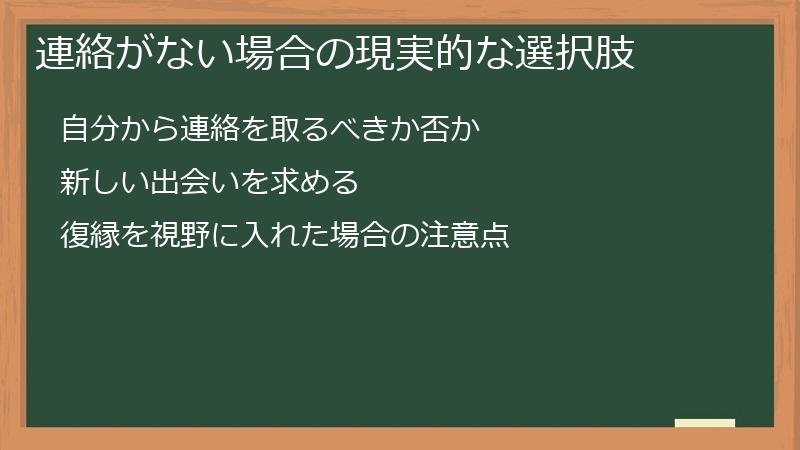 連絡がない場合の現実的な選択肢

自分から連絡を取るべきか否か

新しい出会いを求める

復縁を視野に入れた場合の注意点